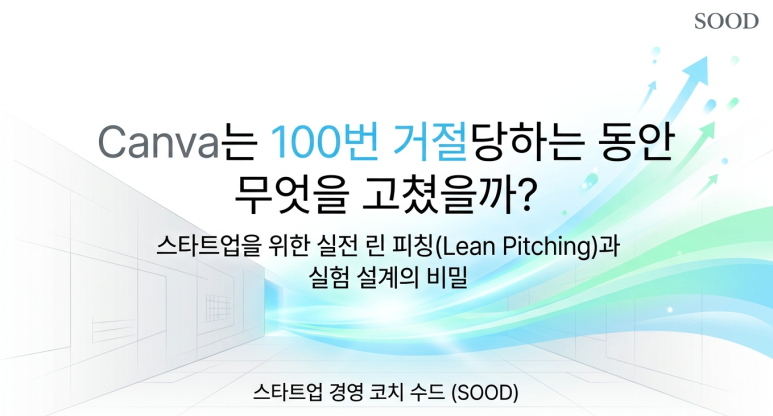 SOOD

Canva는 100번 거절당하는 동안 무엇을 고쳤을까?

스타트업을 위한 실전 린 피칭(Lean Pitching)과 실험 설계의 비밀

스타트업 경영 코치 수드 (SOOD)